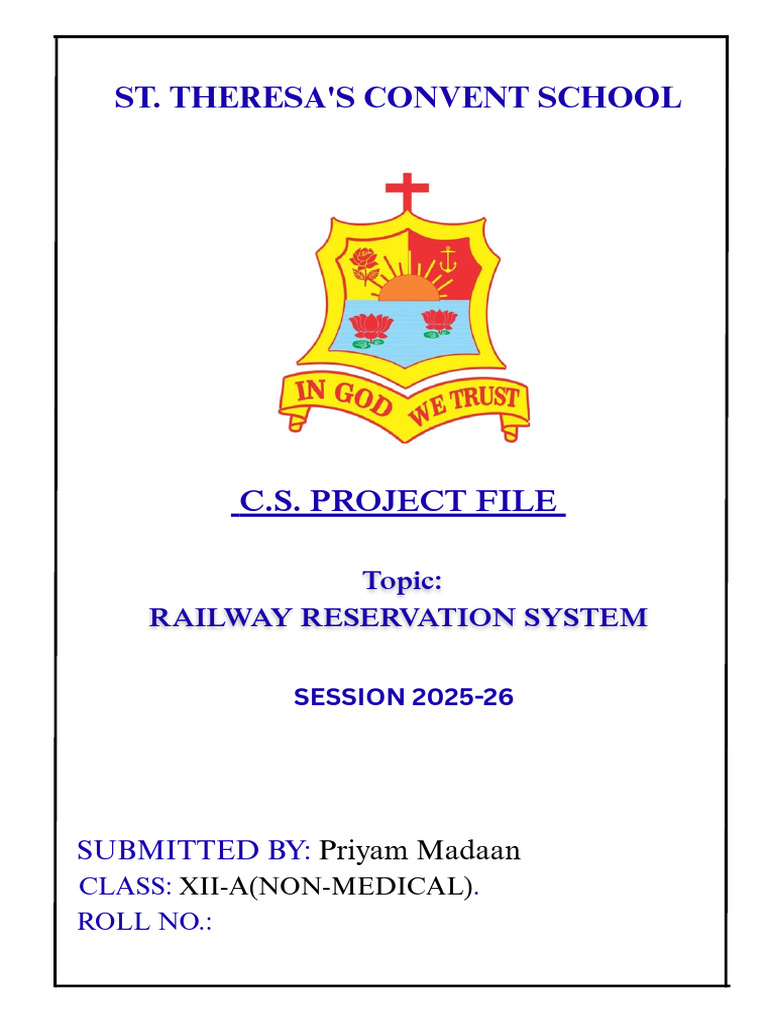 ST. THERESA'S CONVENT SCHOOL

IN GOD WE TRUST

C.S. PROJECT FILE

Topic:
RAILWAY RESERVATION SYSTEM

SESSION 2025-26

SUBMITTED BY: Priyam Madaan
CLASS: XII-A(NON-MEDICAL).
ROLL NO.: